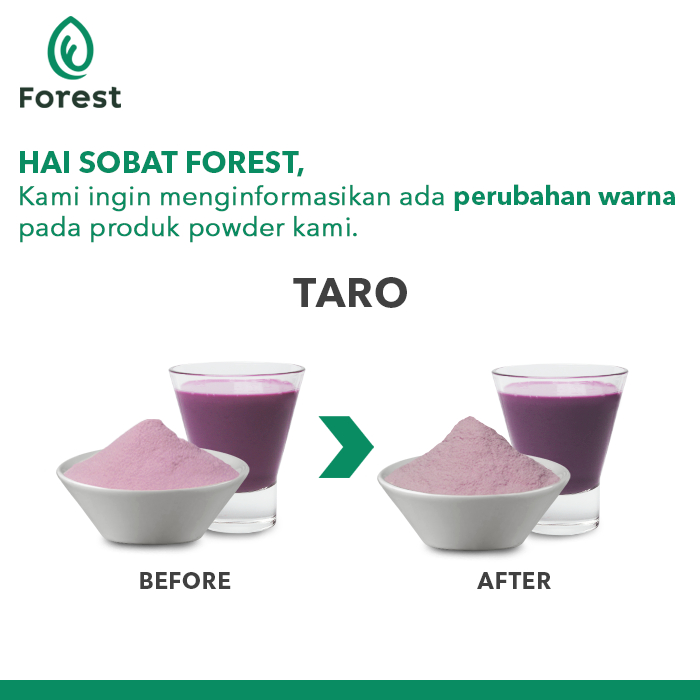 Forest

HAI SOBAT FOREST,
Kami ingin menginformasikan ada perubahan warna pada produk powder kami.

TARO

BEFORE

AFTER